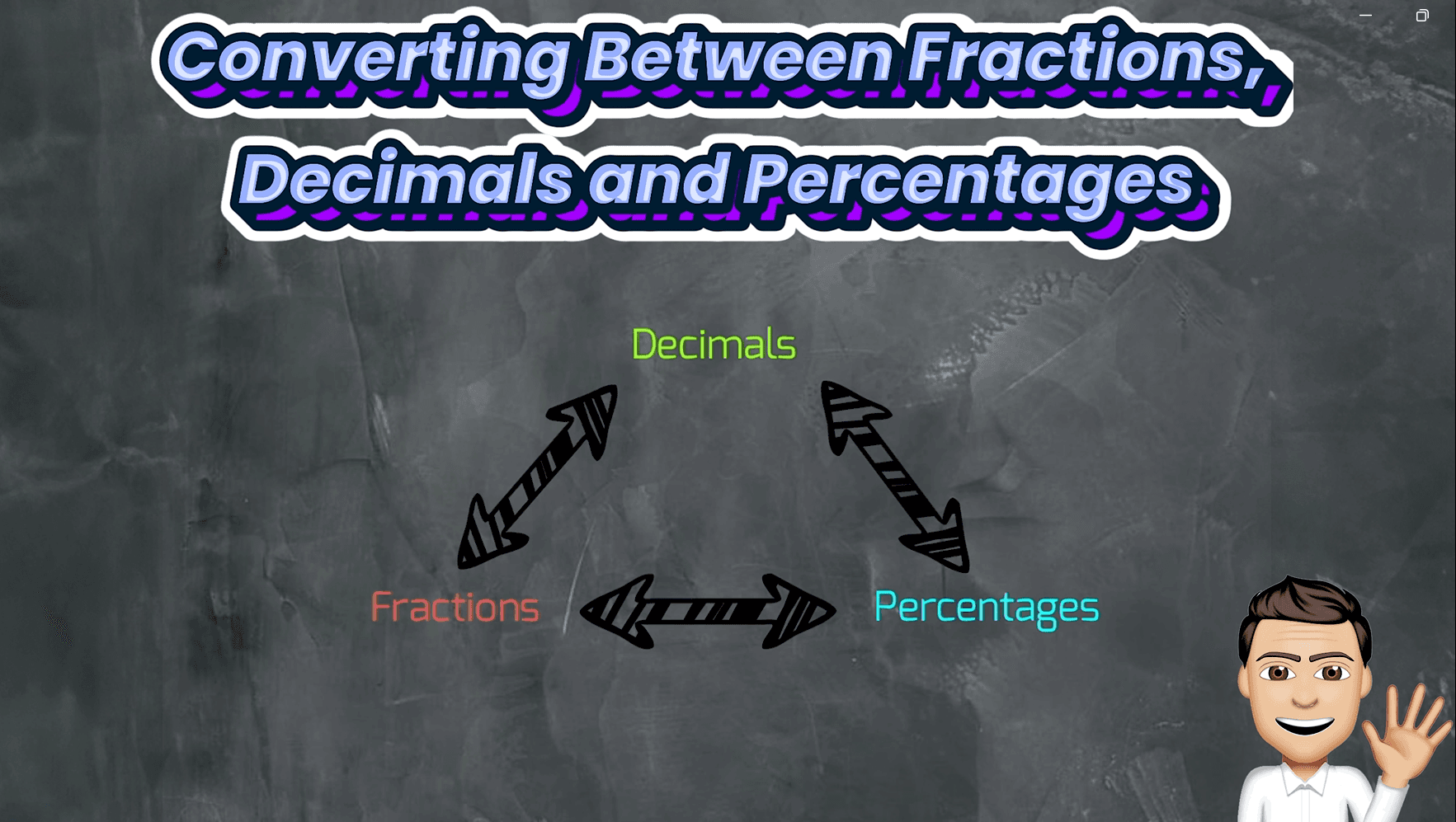 Converting Between Fractions, Decimals and Percentages

Decimals

Fractions

Percentages